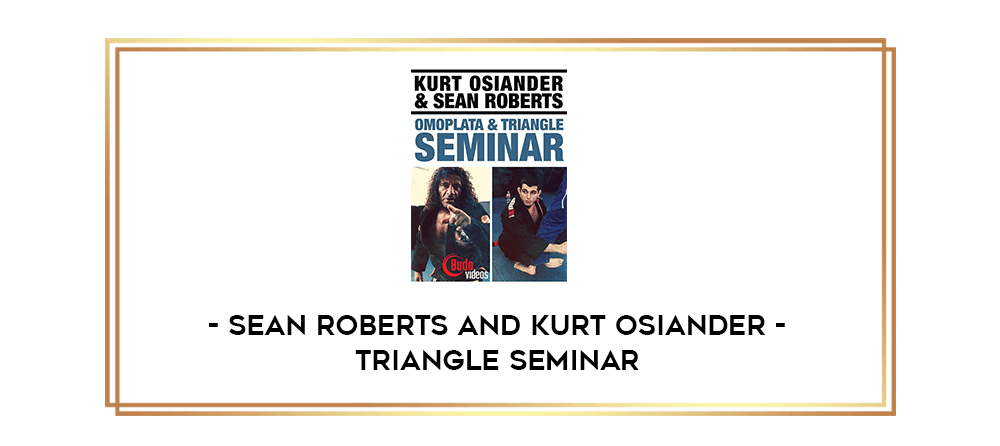 KURT OSIANDER
& SEAN ROBERTS
OMOPLATA & TRIANGLE
SEMINAR

Budo videos

- SEAN ROBERTS AND KURT OSIANDER - TRIANGLE SEMINAR